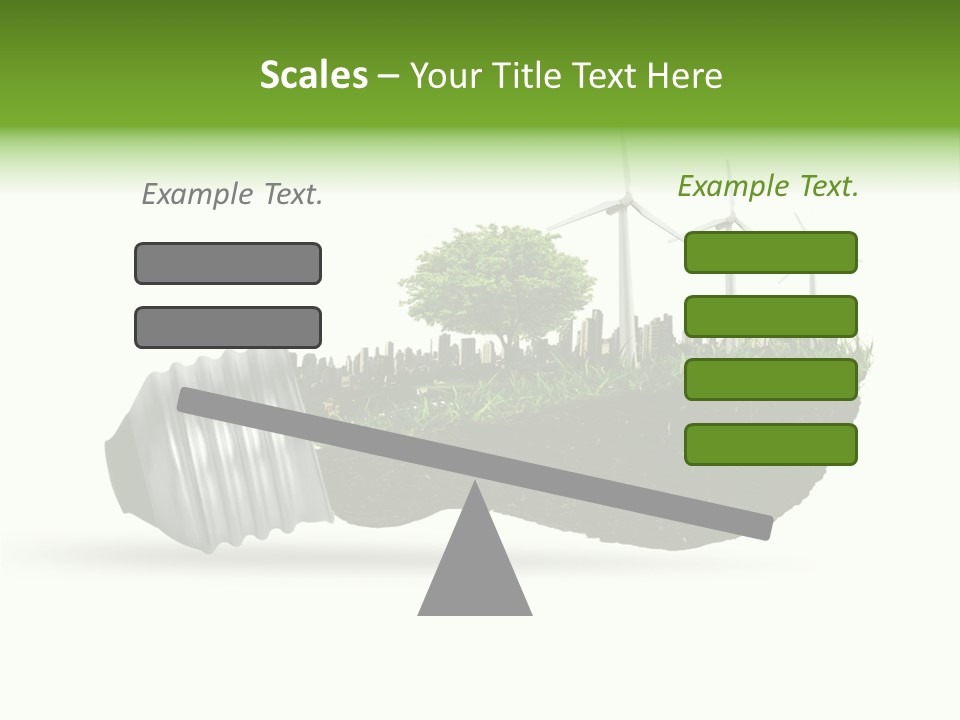 Scales – Your Title Text Here

Example Text.

Example Text.